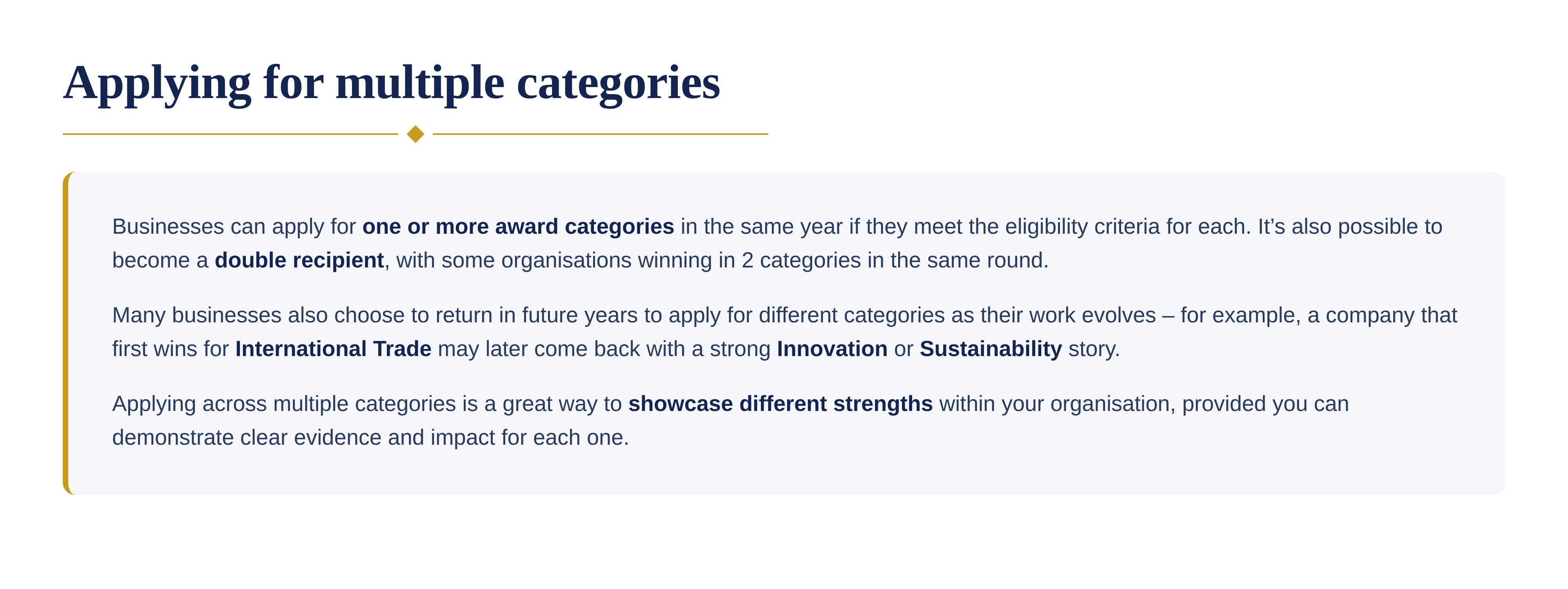 Applying for multiple categories

Businesses can apply for one or more award categories in the same year if they meet the eligibility criteria for each. It’s also possible to become a double recipient, with some organisations winning in 2 categories in the same round.

Many businesses also choose to return in future years to apply for different categories as their work evolves – for example, a company that first wins for International Trade may later come back with a strong Innovation or Sustainability story.

Applying across multiple categories is a great way to showcase different strengths within your organisation, provided you can demonstrate clear evidence and impact for each one.